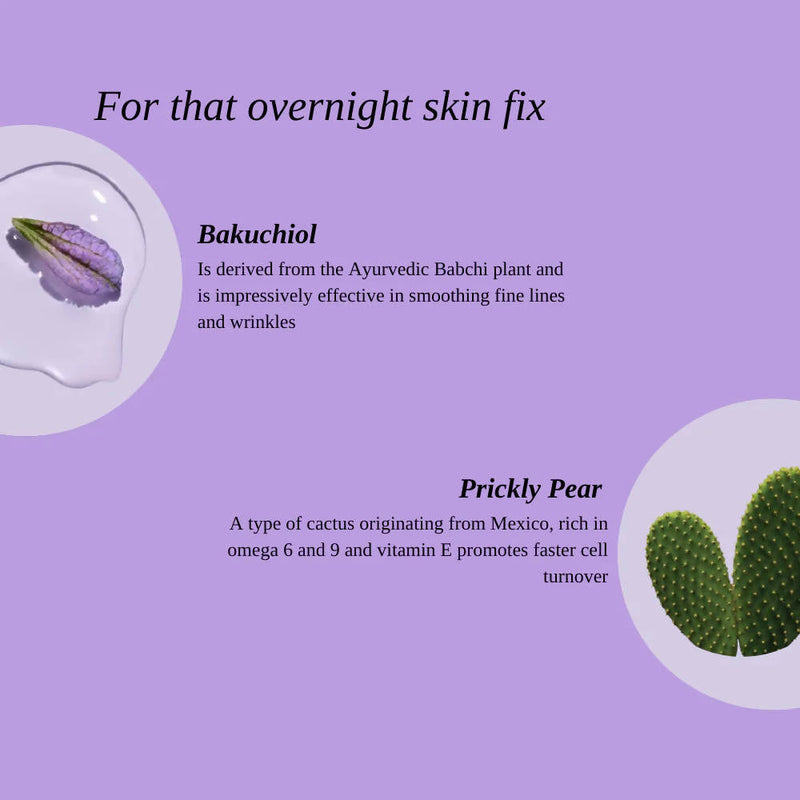 For that overnight skin fix

Bakuchiol

Is derived from the Ayurvedic Babchi plant and is impressively effective in smoothing fine lines and wrinkles

Prickly Pear

A type of cactus originating from Mexico, rich in omega 6 and 9 and vitamin E promotes faster cell turnover